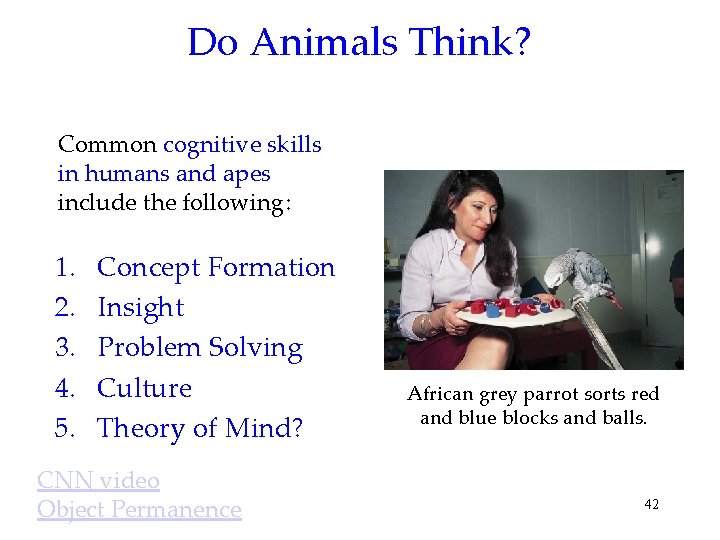 Do Animals Think?

Common cognitive skills in humans and apes include the following:

1. Concept Formation
2. Insight
3. Problem Solving
4. Culture
5. Theory of Mind?

African grey parrot sorts red and blue blocks and balls.

CNN video
Object Permanence

42